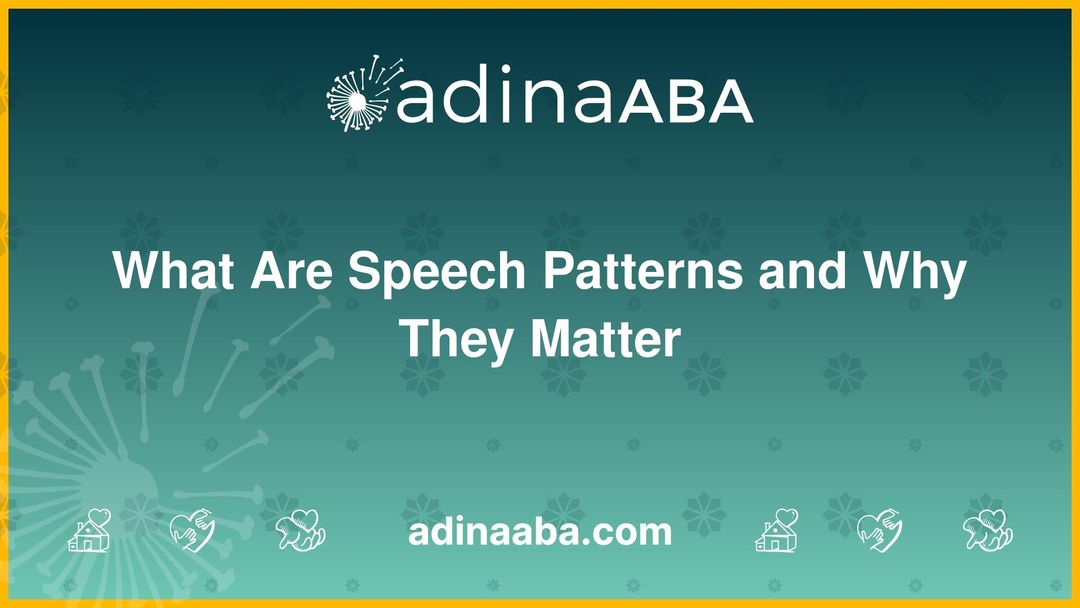 adinaABA

What Are Speech Patterns and Why They Matter

adinaaba.com